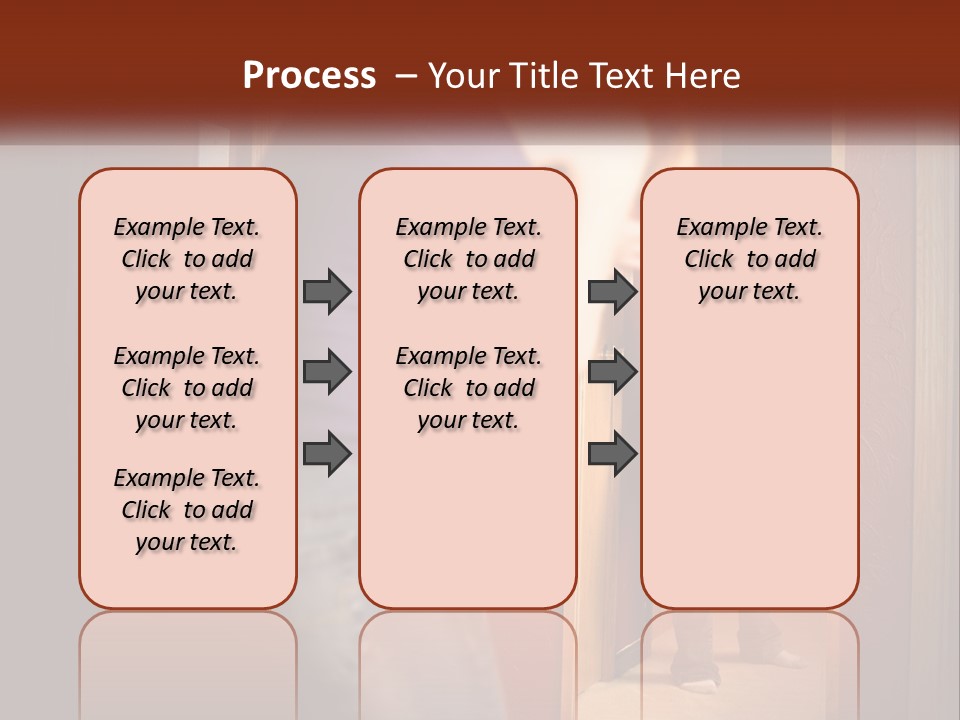 Process – Your Title Text Here

Example Text. Click to add your text.

Example Text. Click to add your text.

Example Text. Click to add your text.

Example Text. Click to add your text.

Example Text. Click to add your text.

Example Text. Click to add your text.